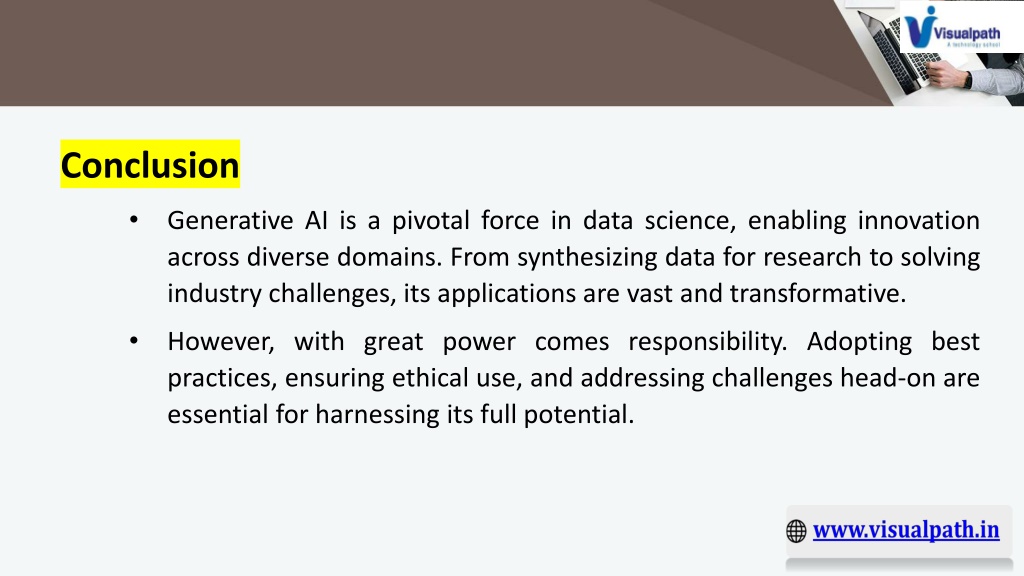 Visualpath
A technology school

Conclusion

• Generative AI is a pivotal force in data science, enabling innovation across diverse domains. From synthesizing data for research to solving industry challenges, its applications are vast and transformative.

• However, with great power comes responsibility. Adopting best practices, ensuring ethical use, and addressing challenges head-on are essential for harnessing its full potential.

www.visualpath.in